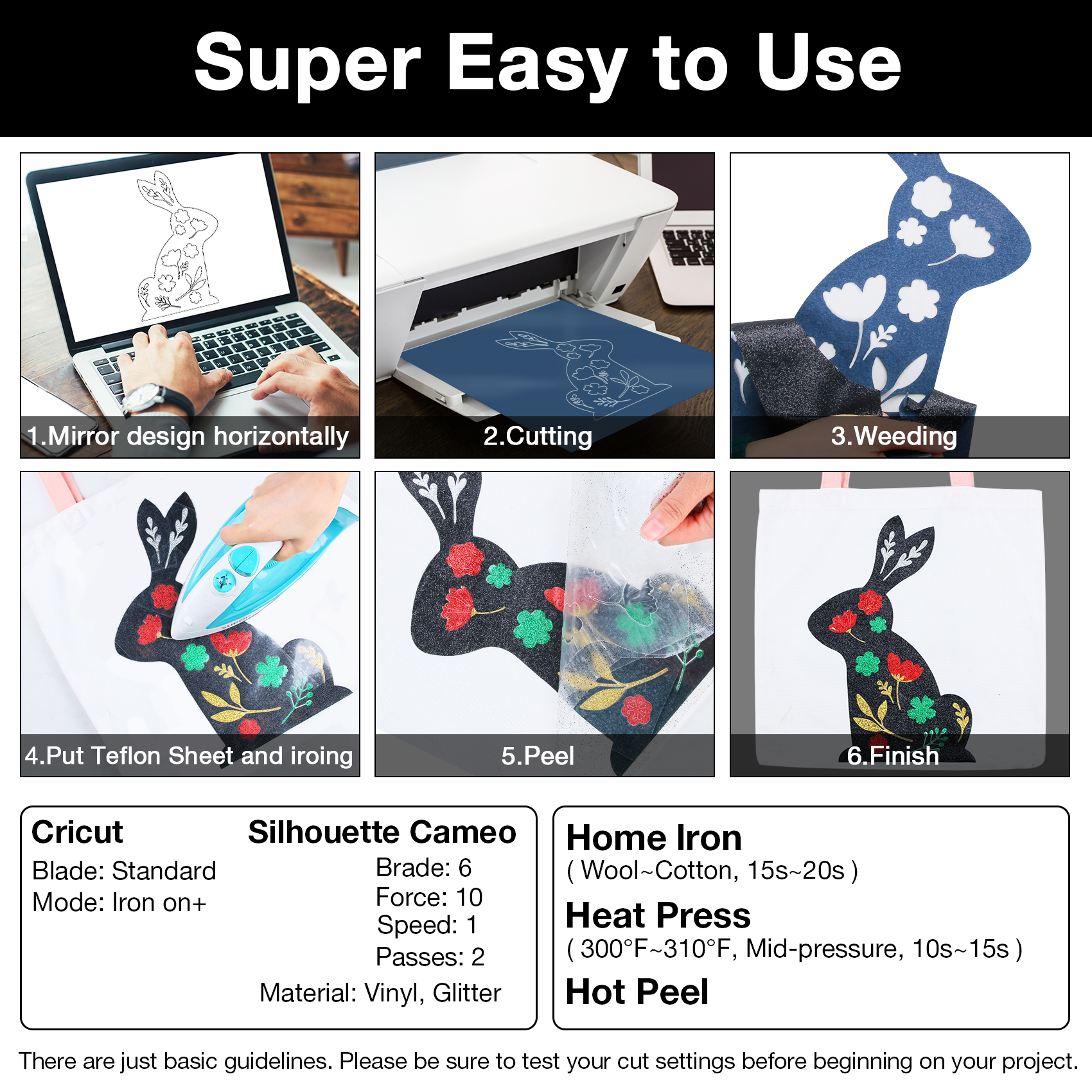 Super Easy to Use

1.Mirror design horizontally

2.Cutting

3.Weeding

4.Put Teflon Sheet and iroing

5.Peel

6.Finish

Cricut
Blade: Standard
Mode: Iron on+

Silhouette Cameo
Brade: 6
Force: 10
Speed: 1
Passes: 2
Material: Vinyl, Glitter

Home Iron
( Wool~Cotton, 15s~20s )

Heat Press
( 300°F~310°F, Mid-pressure, 10s~15s )

Hot Peel

There are just basic guidelines. Please be sure to test your cut settings before beginning on your project.